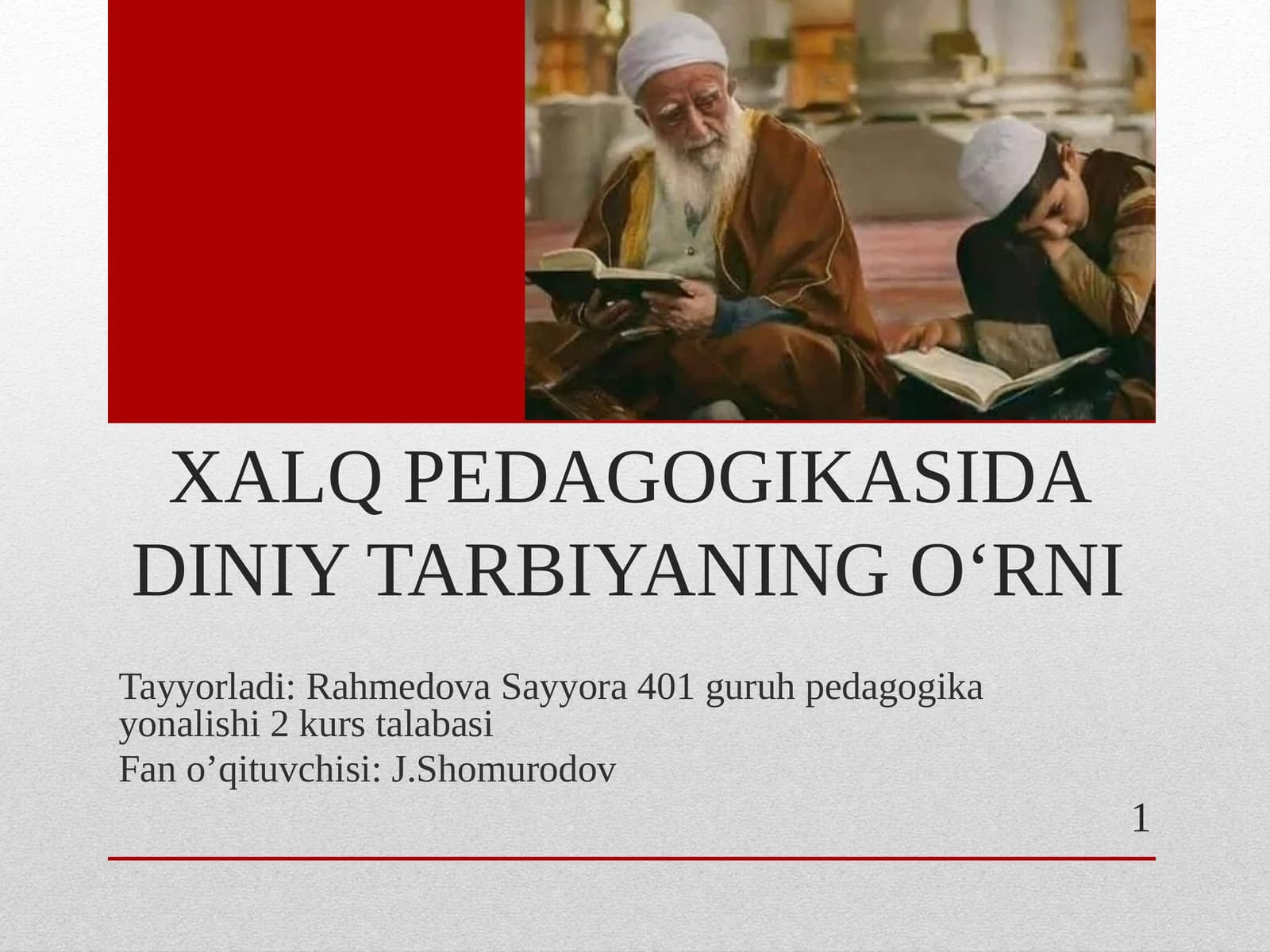 XALQ PEDAGOGIKASIDA DINIY TARBIYANING O‘RNI

Tayyorladi: Rahmedova Sayyora 401 guruh pedagogika yonalishi 2 kurs talabasi

Fan o’qituvchisi: J.Shomurodov

1